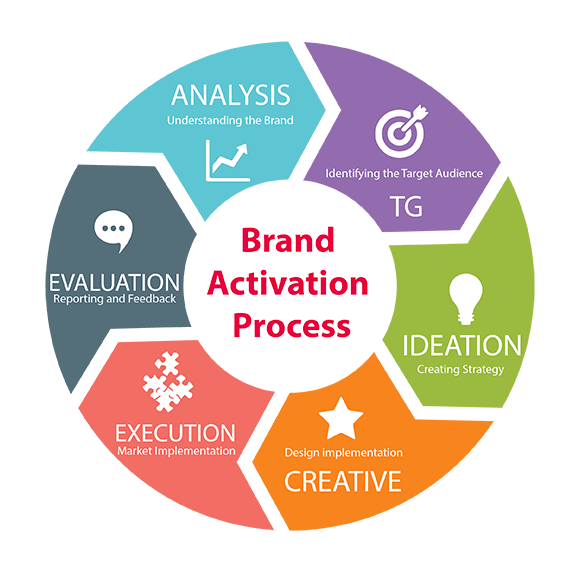 Brand Activation Process

ANALYSIS
Understanding the Brand

Identifying the Target Audience
TG

IDEATION
Creating Strategy

Design implementation
CREATIVE

EXECUTION
Market Implementation

EVALUATION
Reporting and Feedback